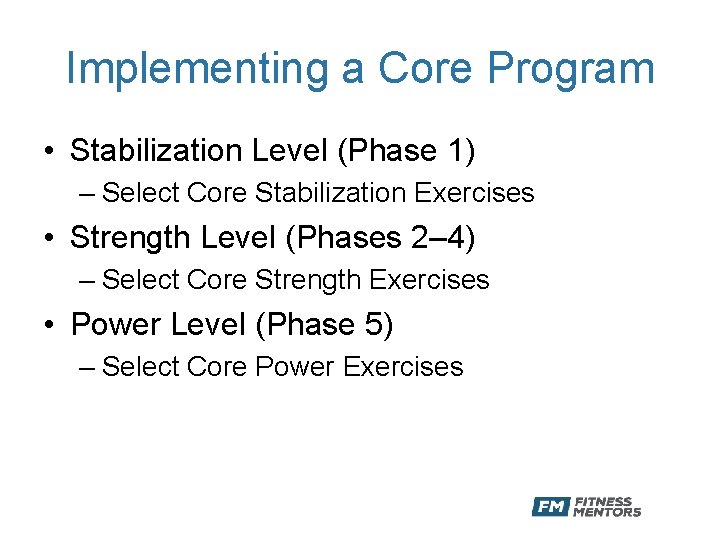 Implementing a Core Program

• Stabilization Level (Phase 1)
– Select Core Stabilization Exercises
• Strength Level (Phases 2–4)
– Select Core Strength Exercises
• Power Level (Phase 5)
– Select Core Power Exercises

FM FITNESS MENTORS